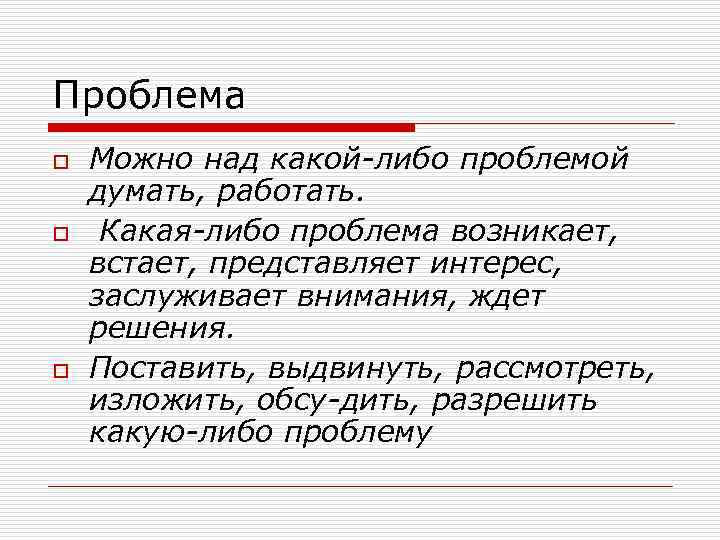 Проблема

Можно над какой-либо проблемой думать, работать.

Какая-либо проблема возникает, встает, представляет интерес, заслуживает внимания, ждет решения.

Поставить, выдвинуть, рассмотреть, изложить, обсу-дить, разрешить какую-либо проблему